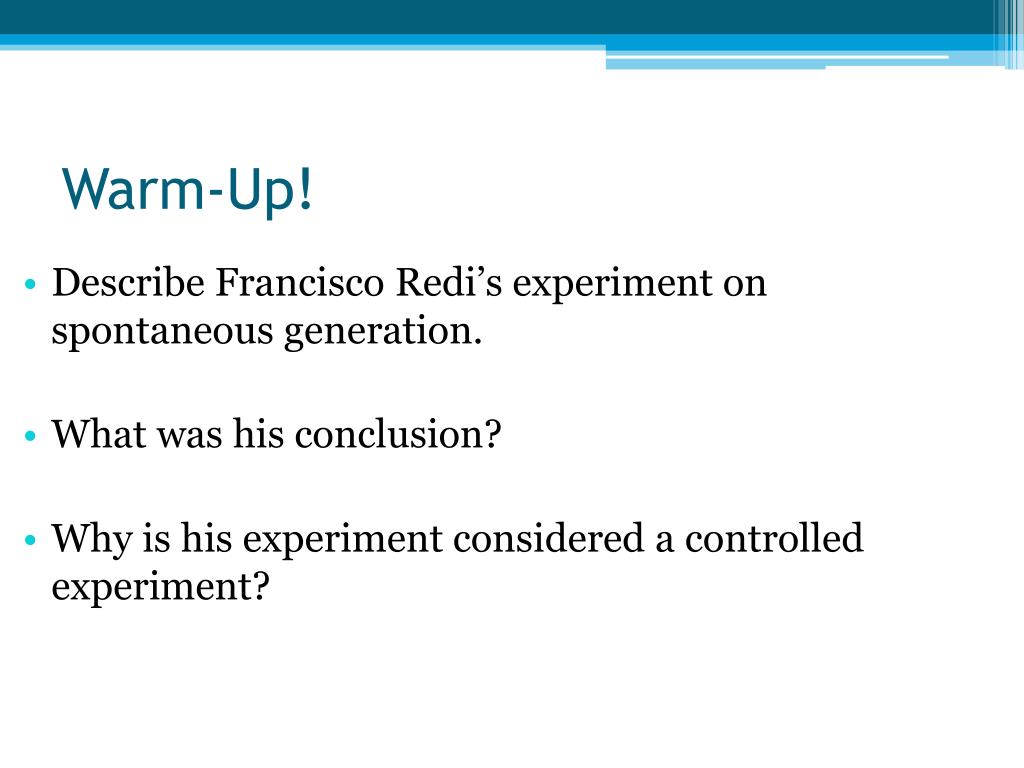 Warm-Up!

• Describe Francisco Redi’s experiment on spontaneous generation.

• What was his conclusion?

• Why is his experiment considered a controlled experiment?